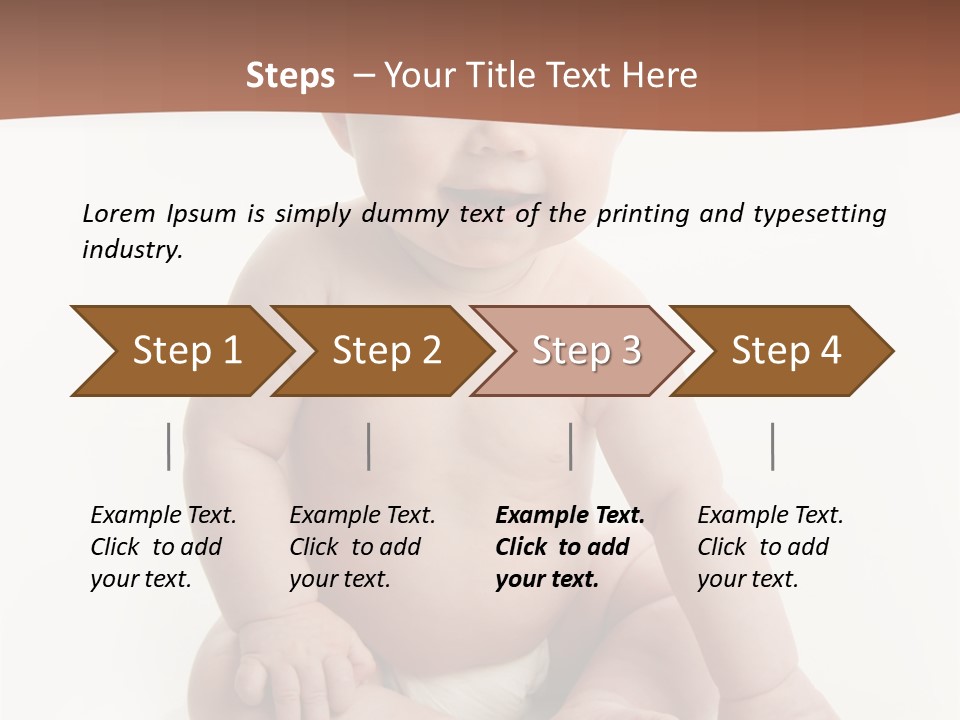 Steps – Your Title Text Here

Lorem Ipsum is simply dummy text of the printing and typesetting industry.

Step 1

Step 2

Step 3

Step 4

Example Text. Click to add your text.

Example Text. Click to add your text.

Example Text. Click to add your text.

Example Text. Click to add your text.